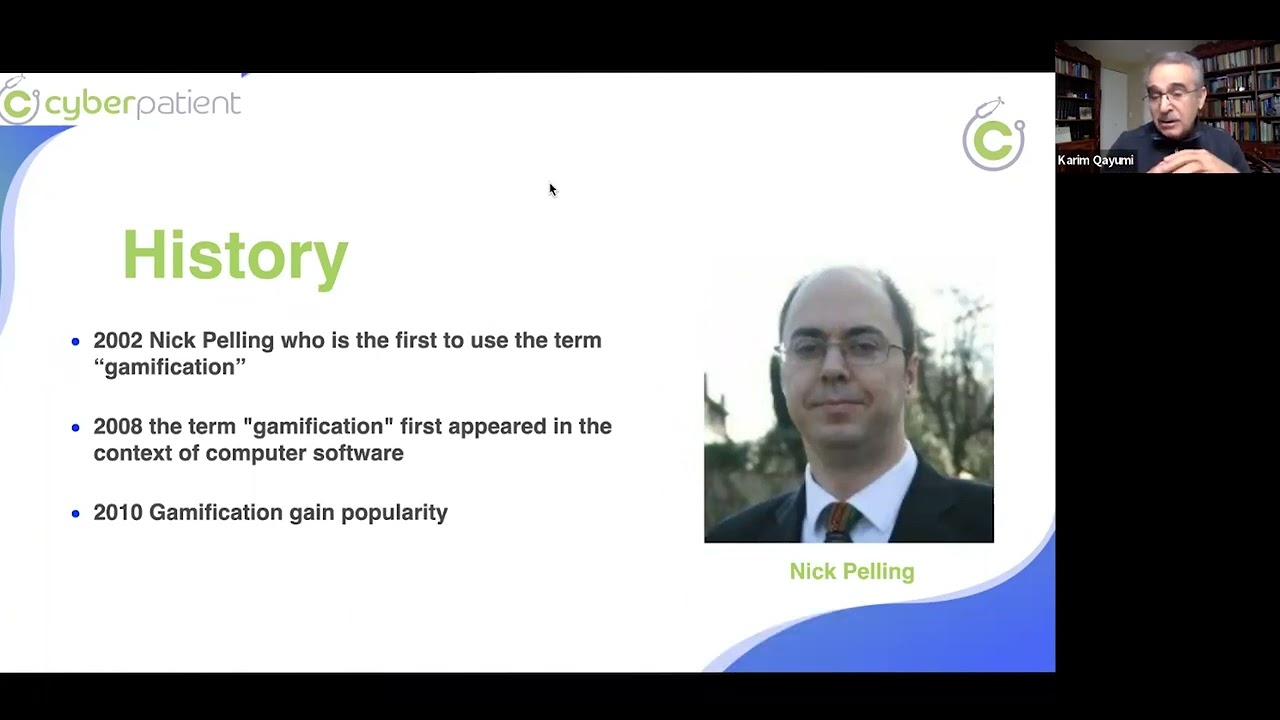 cyberpatient

Karim Qayumi

History

• 2002 Nick Pelling who is the first to use the term “gamification”

• 2008 the term "gamification" first appeared in the context of computer software

• 2010 Gamification gain popularity

Nick Pelling